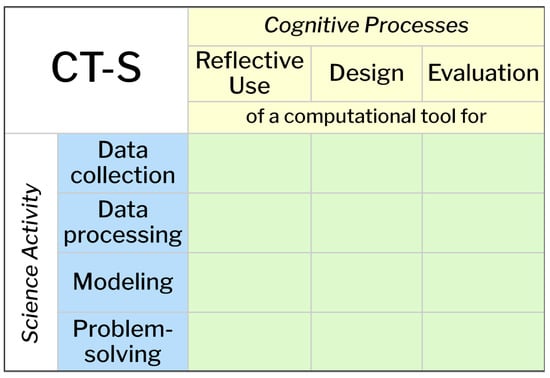 | CT-S | | Cognitive Processes | | |
|---|---|---|---|---|
| | | Reflective Use | Design | Evaluation |
| | | of a computational tool for | | |
| Science Activity | Data collection | | | |
| | Data processing | | | |
| | Modeling | | | |
| | Problem-solving | | | |